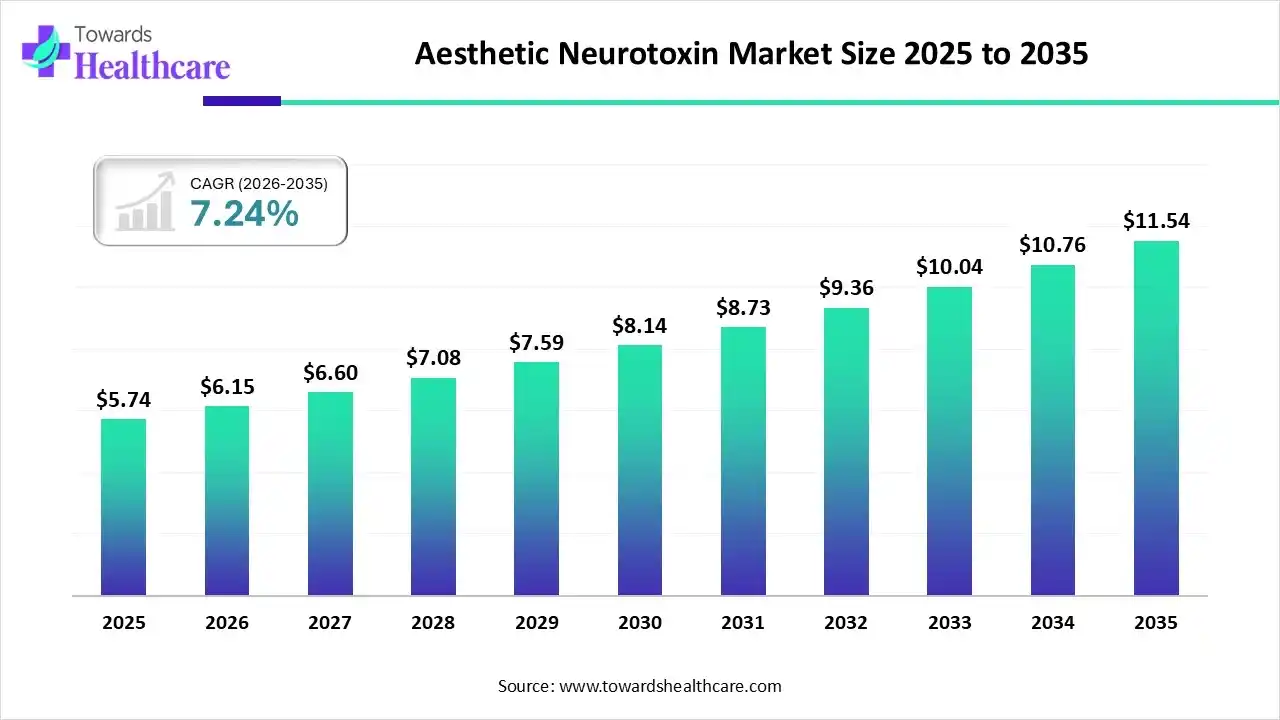 Towards Healthcare

Aesthetic Neurotoxin Market Size 2025 to 2035

CAGR (2026-2035)
7.24%

$5.74
$6.15
$6.60
$7.08
$7.59
$8.14
$8.73
$9.36
$10.04
$10.76
$11.54

2025
2026
2027
2028
2029
2030
2031
2032
2033
2034
2035

Source: www.towardshealthcare.com